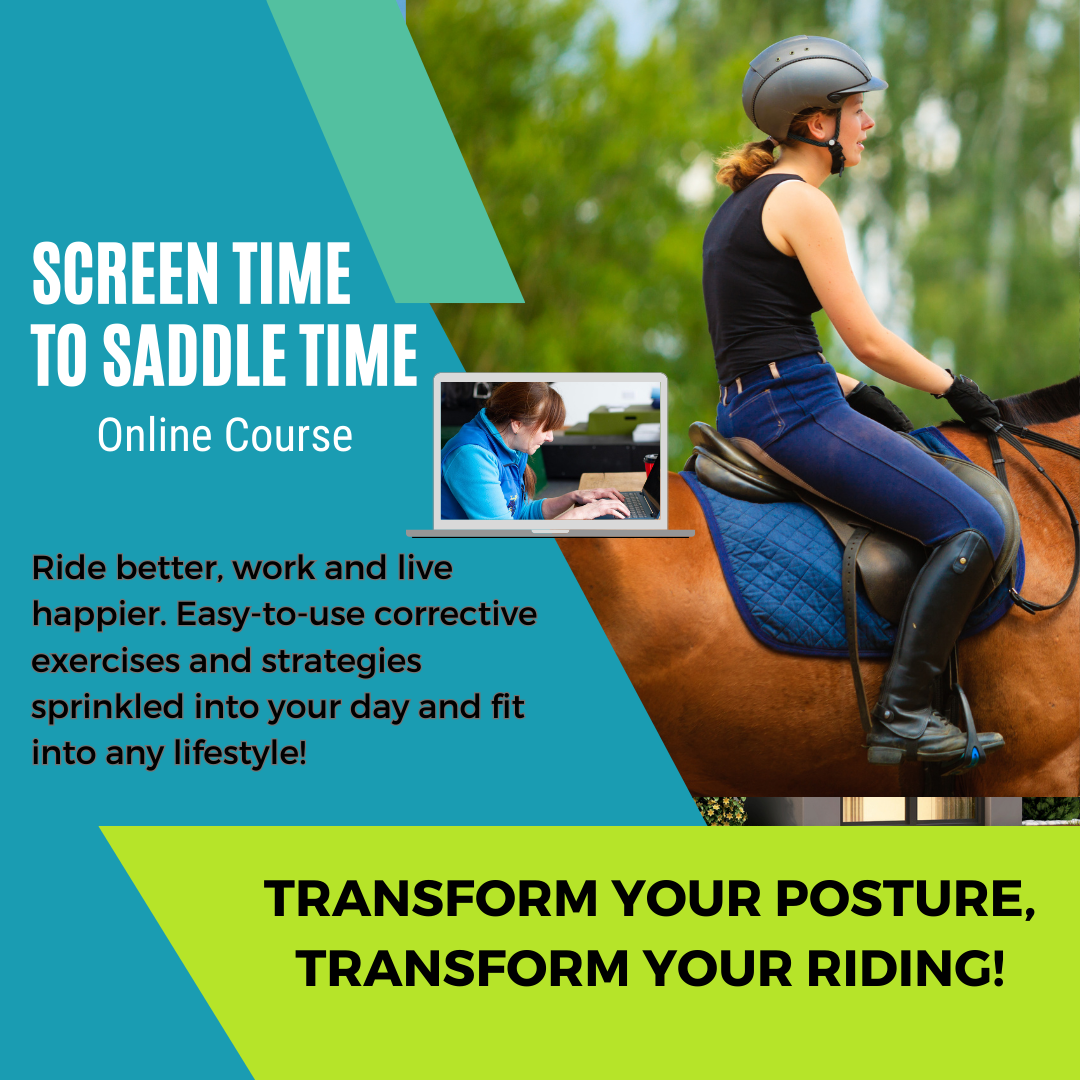 SCREEN TIME TO SADDLE TIME

Online Course

Ride better, work and live happier. Easy-to-use corrective exercises and strategies sprinkled into your day and fit into any lifestyle!

TRANSFORM YOUR POSTURE, TRANSFORM YOUR RIDING!